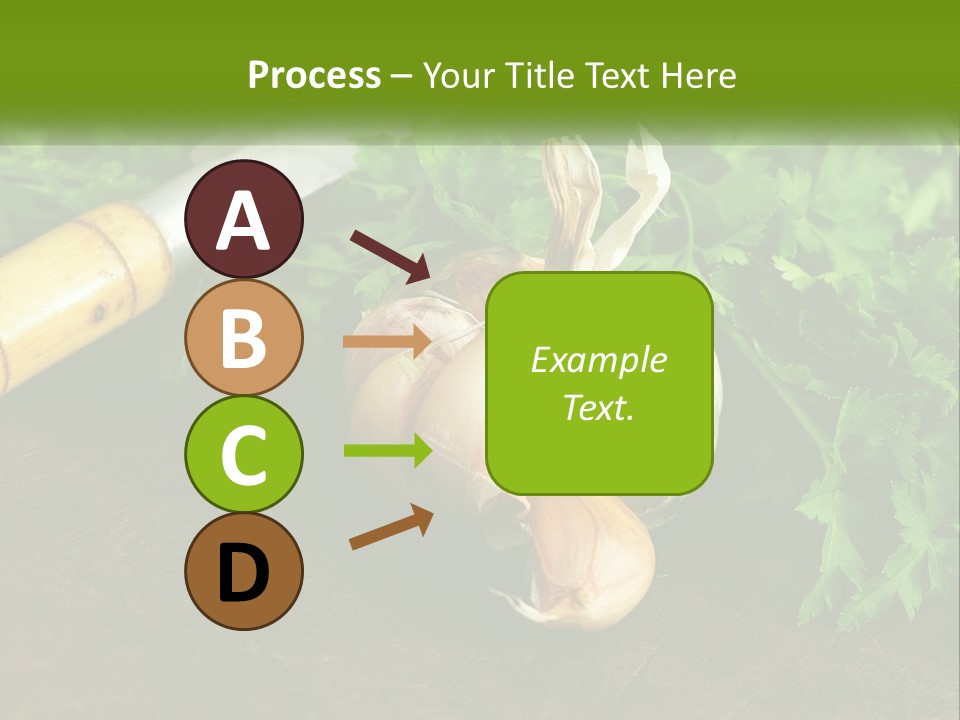 Process – Your Title Text Here

A

B

C

D

Example Text.